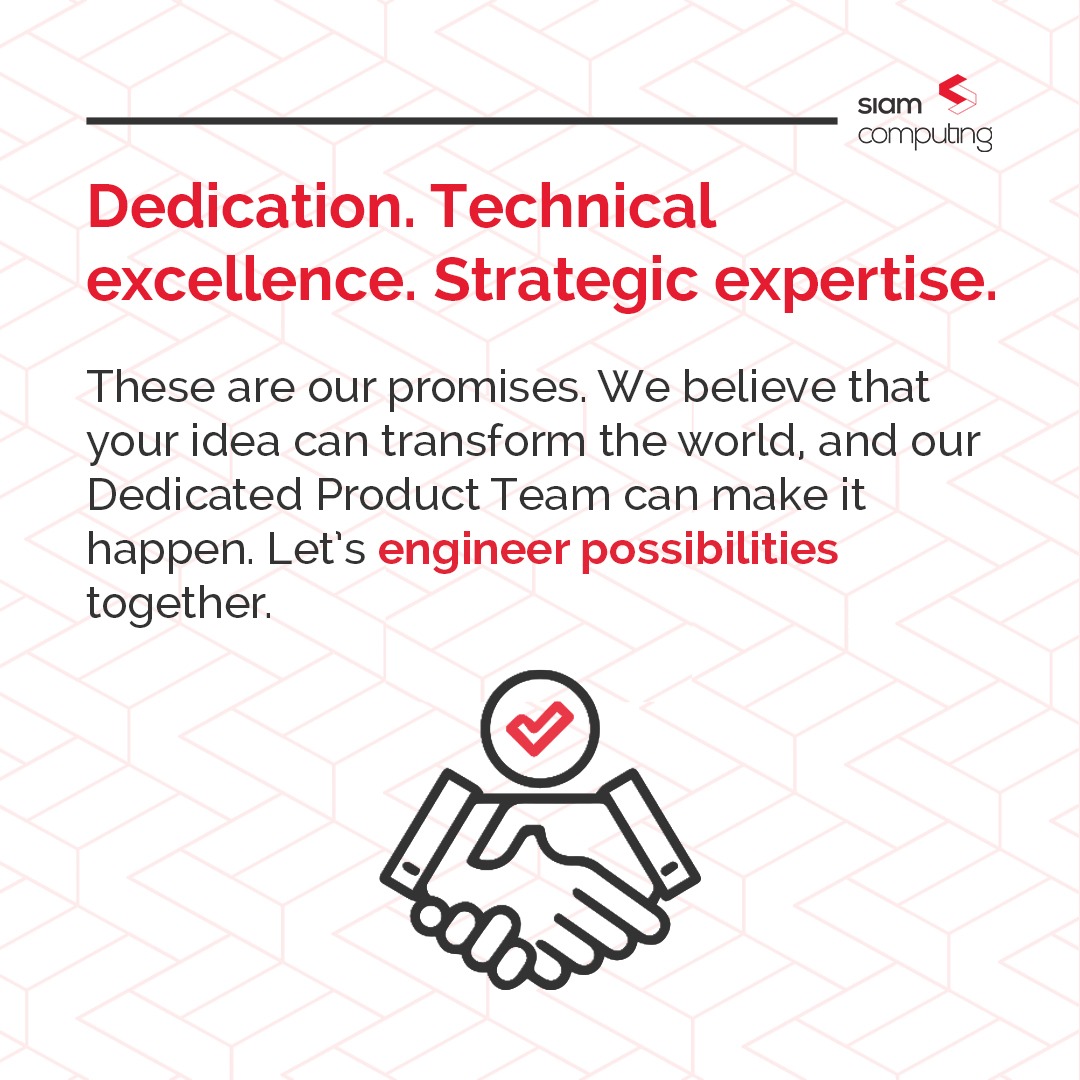 siam computing

Dedication. Technical excellence. Strategic expertise.

These are our promises. We believe that your idea can transform the world, and our Dedicated Product Team can make it happen. Let's engineer possibilities together.